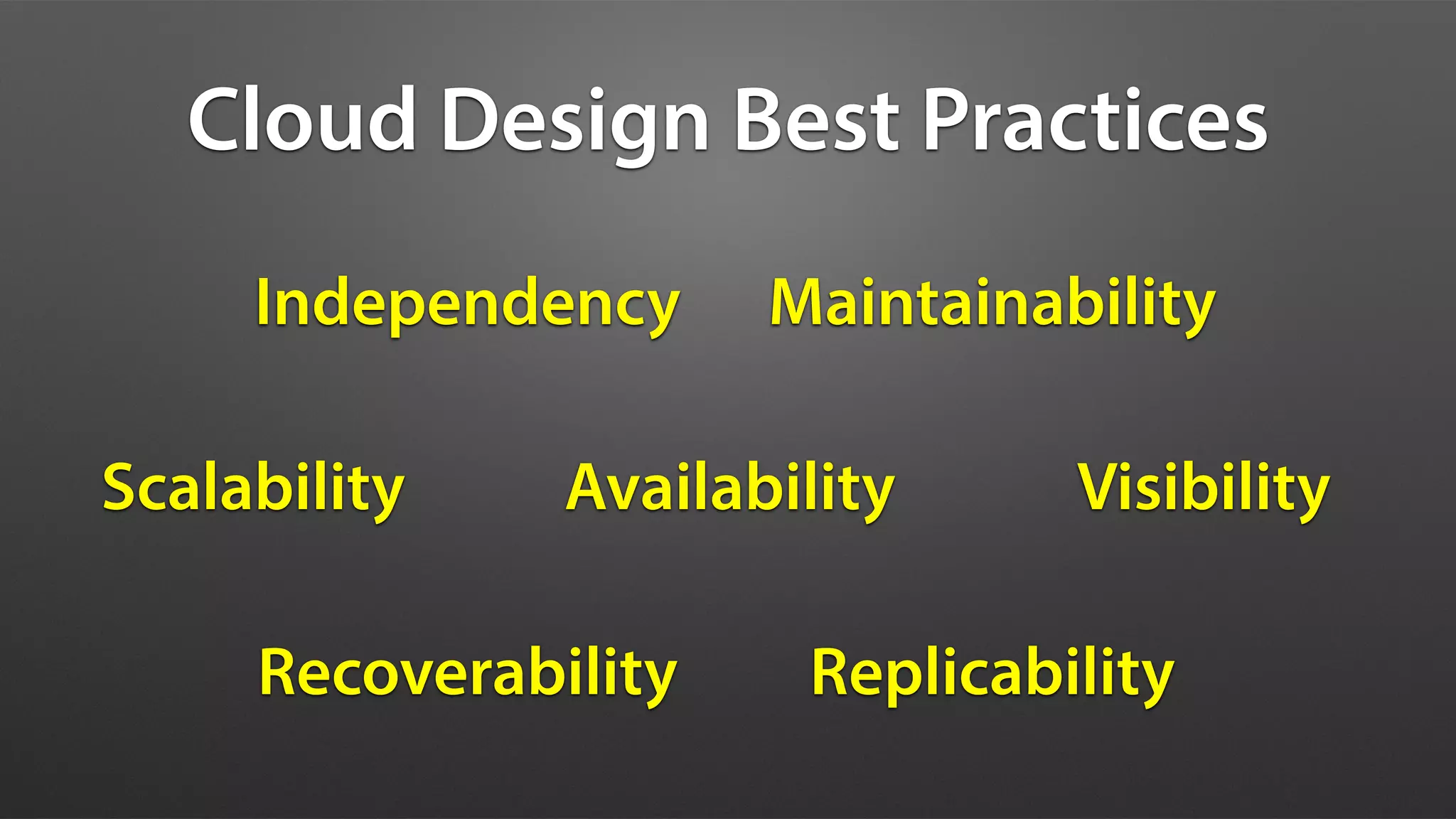 Cloud Design Best Practices

Independency Maintainability

Scalability Availability Visibility

Recoverability Replicability